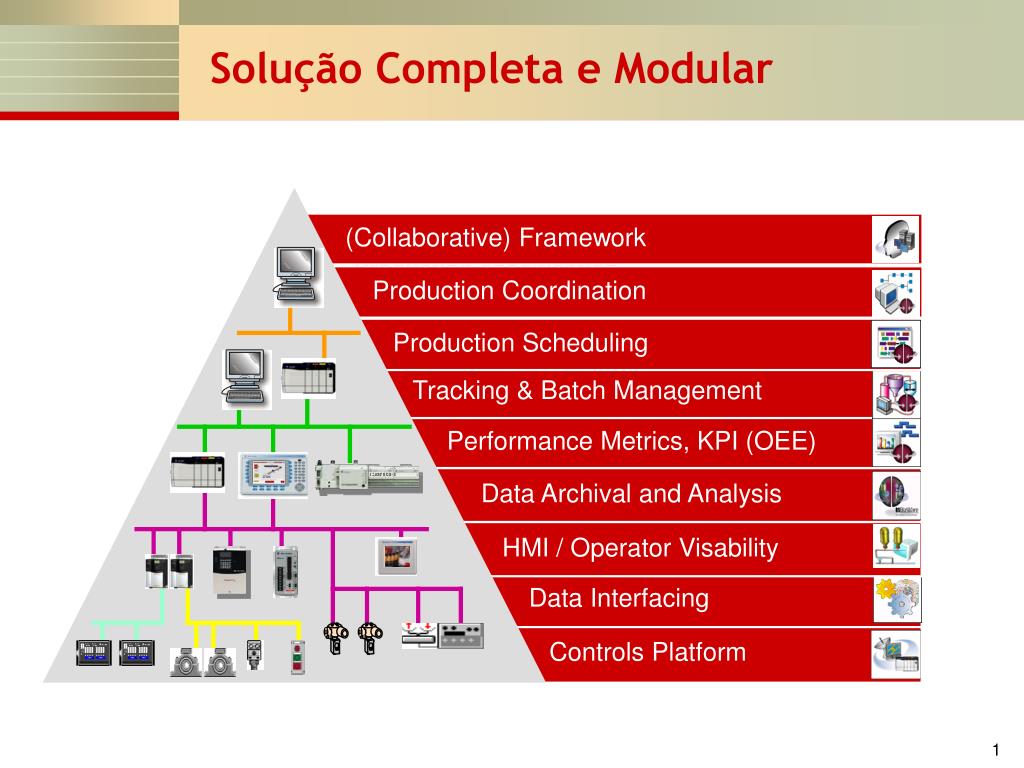 Solução Completa e Modular

(Collaborative) Framework

Production Coordination

Production Scheduling

Tracking & Batch Management

Performance Metrics, KPI (OEE)

Data Archival and Analysis

HMI / Operator Visability

Data Interfacing

Controls Platform

1